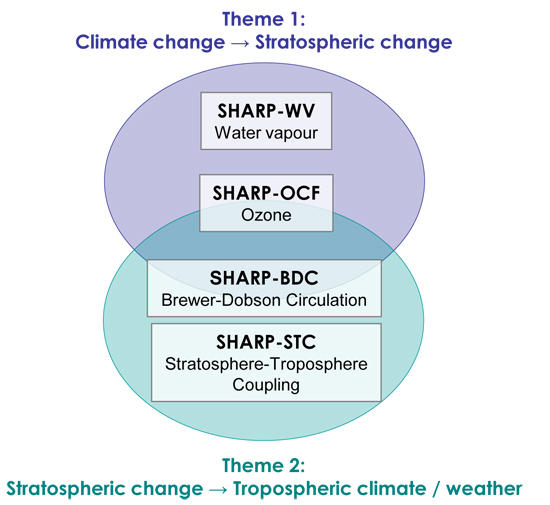 Theme 1:
Climate change → Stratospheric change

SHARP-WV
Water vapour

SHARP-OCF
Ozone

SHARP-BDC
Brewer-Dobson Circulation

SHARP-STC
Stratosphere-Troposphere Coupling

Theme 2:
Stratospheric change → Tropospheric climate / weather